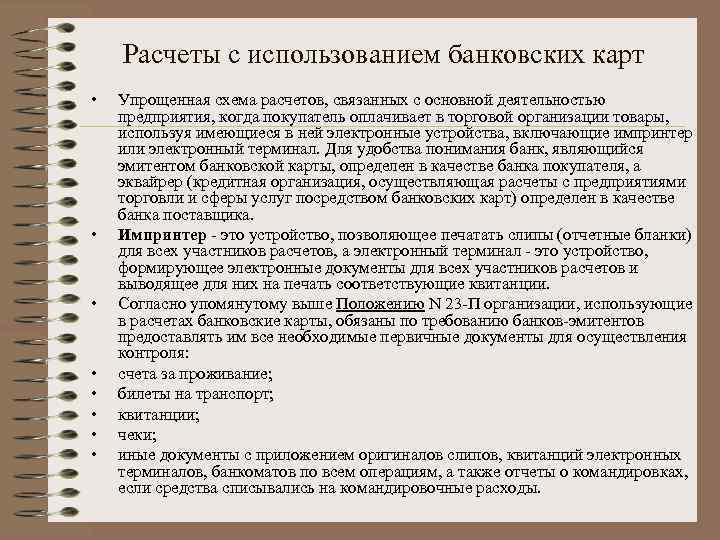 Расчеты с использованием банковских карт

• Упрощенная схема расчетов, связанных с основной деятельностью предприятия, когда покупатель оплачивает в торговой организации товары, используя имеющиеся в ней электронные устройства, включающие импринтер или электронный терминал. Для удобства понимания банк, являющийся эмитентом банковской карты, определен в качестве банка покупателя, а эквайрер (кредитная организация, осуществляющая расчеты с предприятиями торговли и сферы услуг посредством банковских карт) определен в качестве банка поставщика.
• Импринтер - это устройство, позволяющее печатать слипы (отчетные бланки) для всех участников расчетов, а электронный терминал - это устройство, формирующее электронные документы для всех участников расчетов и выводящее для них на печать соответствующие квитанции.
• Согласно упомянутому выше Положению N 23-П организации, использующие в расчетах банковские карты, обязаны по требованию банков-эмитентов предоставлять им все необходимые первичные документы для осуществления контроля:
• счета за проживание;
• билеты на транспорт;
• квитанции;
• чеки;
• иные документы с приложением оригиналов слипов, квитанций электронных терминалов, банкоматов по всем операциям, а также отчеты о командировках, если средства списывались на командировочные расходы.